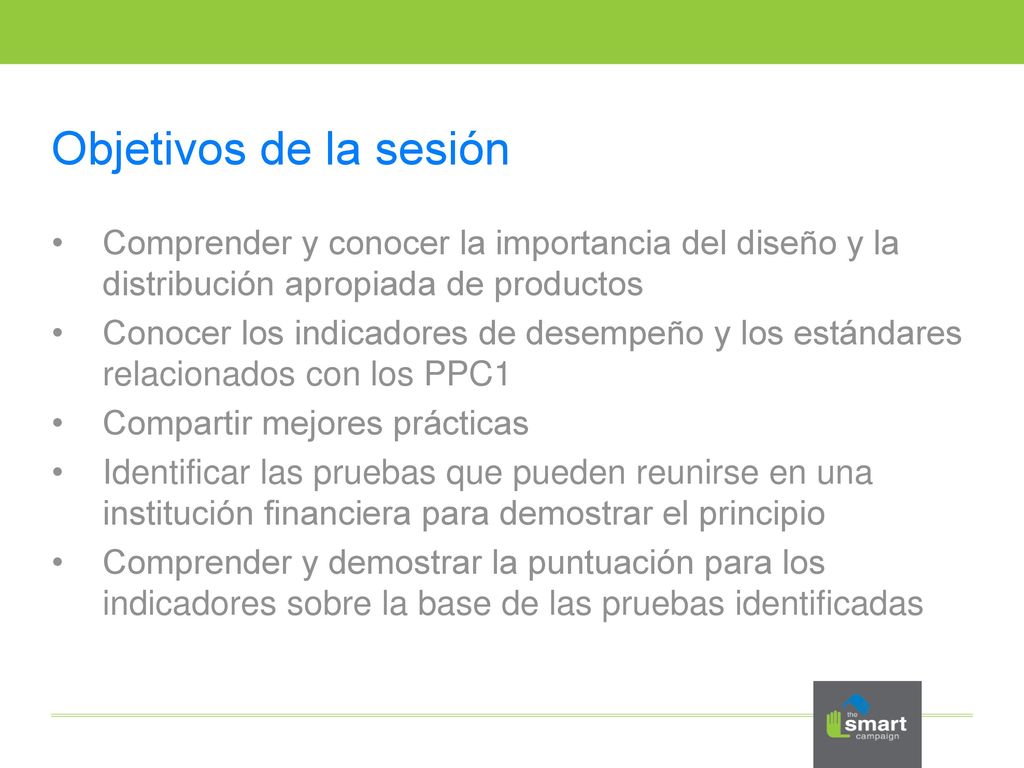 Objetivos de la sesión

• Comprender y conocer la importancia del diseño y la distribución apropiada de productos
• Conocer los indicadores de desempeño y los estándares relacionados con los PPC1
• Compartir mejores prácticas
• Identificar las pruebas que pueden reunirse en una institución financiera para demostrar el principio
• Comprender y demostrar la puntuación para los indicadores sobre la base de las pruebas identificadas

the smart campaign